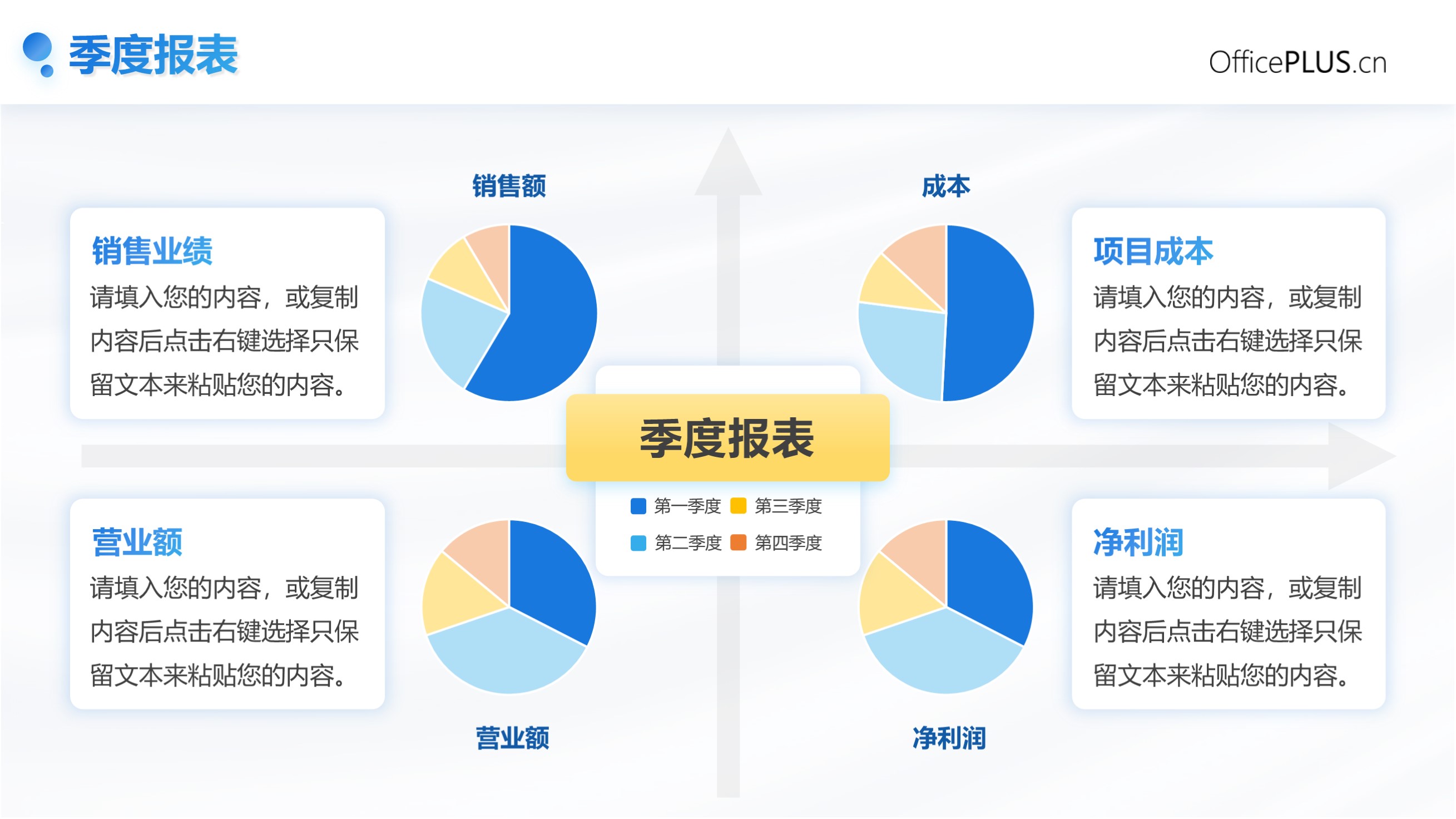 季度报表

OfficePLUS.cn

销售额

成本

销售业绩
请填入您的内容，或复制内容后点击右键选择只保留文本来粘贴您的内容。

项目成本
请填入您的内容，或复制内容后点击右键选择只保留文本来粘贴您的内容。

季度报表

第一季度 第三季度
第二季度 第四季度

营业额
请填入您的内容，或复制内容后点击右键选择只保留文本来粘贴您的内容。

净利润
请填入您的内容，或复制内容后点击右键选择只保留文本来粘贴您的内容。

营业额

净利润